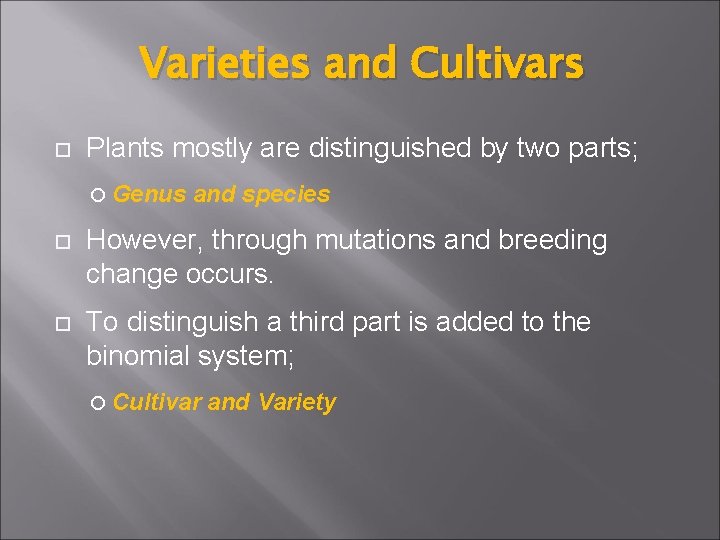 Varieties and Cultivars

Plants mostly are distinguished by two parts;

Genus and species

However, through mutations and breeding change occurs.

To distinguish a third part is added to the binomial system;

Cultivar and Variety